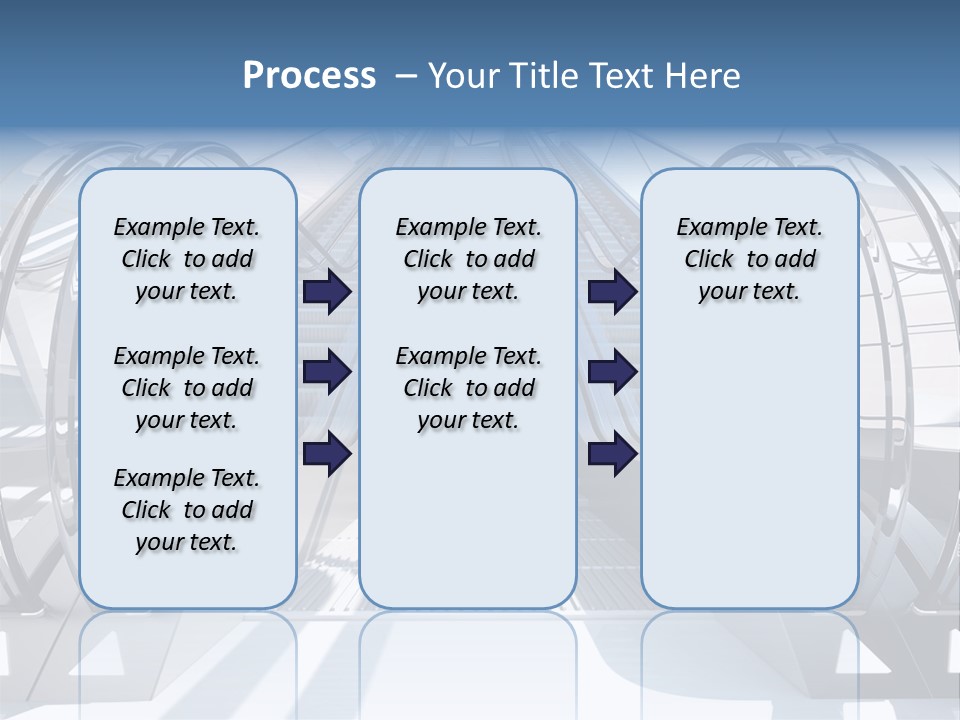 Process – Your Title Text Here

Example Text. Click to add your text.

Example Text. Click to add your text.

Example Text. Click to add your text.

Example Text. Click to add your text.

Example Text. Click to add your text.

Example Text. Click to add your text.